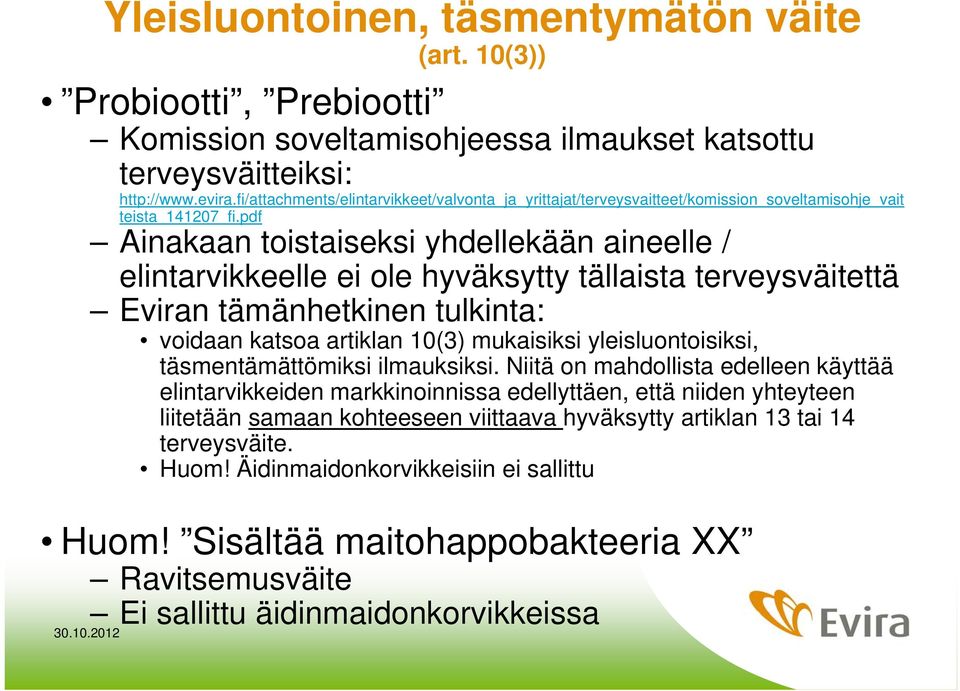 Yleisluontoinen, täsmentymätön väite (art. 10(3))

• ”Probiootti”, ”Prebiootti”

– Komission soveltamisohjeessa ilmaukset katsottu terveysväitteiksi: http://www.evira.fi/attachments/elintarvikkeet/valvonta_ja_yrittajat/terveysvaitteet/komission_soveltamisohje_vaitteista_141207_fi.pdf

– Ainakaan toistaiseksi yhdellekään aineelle / elintarvikkeelle ei ole hyväksytty tällaista terveysväitettä

– Eviran tämänhetkinen tulkinta:

• voidaan katsoa artiklan 10(3) mukaisiksi yleisluontoisiksi, täsmentämättömiksi ilmauksiksi. Niitä on mahdollista edelleen käyttää elintarvikkeiden markkinoinnissa edellyttäen, että niiden yhteyteen liitetään samaan kohteeseen viittaava hyväksytty artiklan 13 tai 14 terveysväite.

• Huom! Äidinmaidonkorvikkeisiin ei sallittu

• Huom! ”Sisältää maitohappobakteeria XX”

– Ravitsemusväite

– Ei sallittu äidinmaidonkorvikkeissa

30.10.2012

Evira